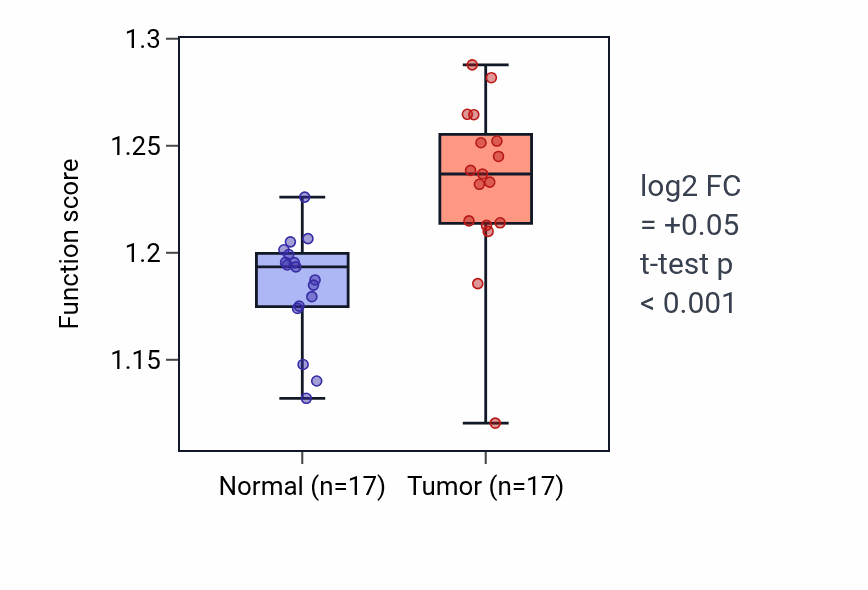 1.3
1.25
1.2
1.15
Function score
Normal (n=17)
Tumor (n=17)
log2 FC
= +0.05
t-test p
< 0.001